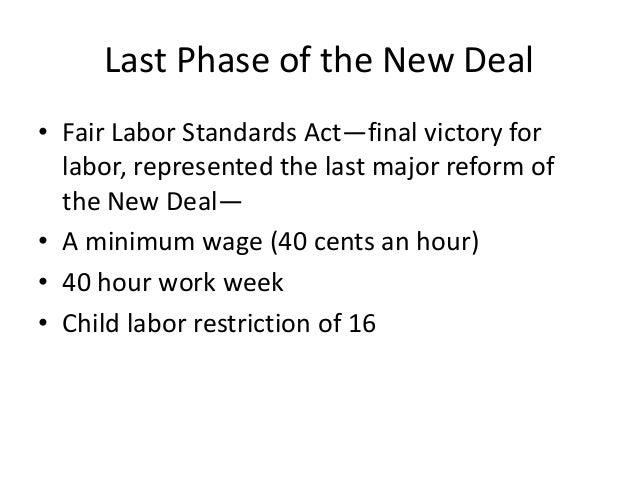 Last Phase of the New Deal

• Fair Labor Standards Act—final victory for labor, represented the last major reform of the New Deal—
• A minimum wage (40 cents an hour)
• 40 hour work week
• Child labor restriction of 16